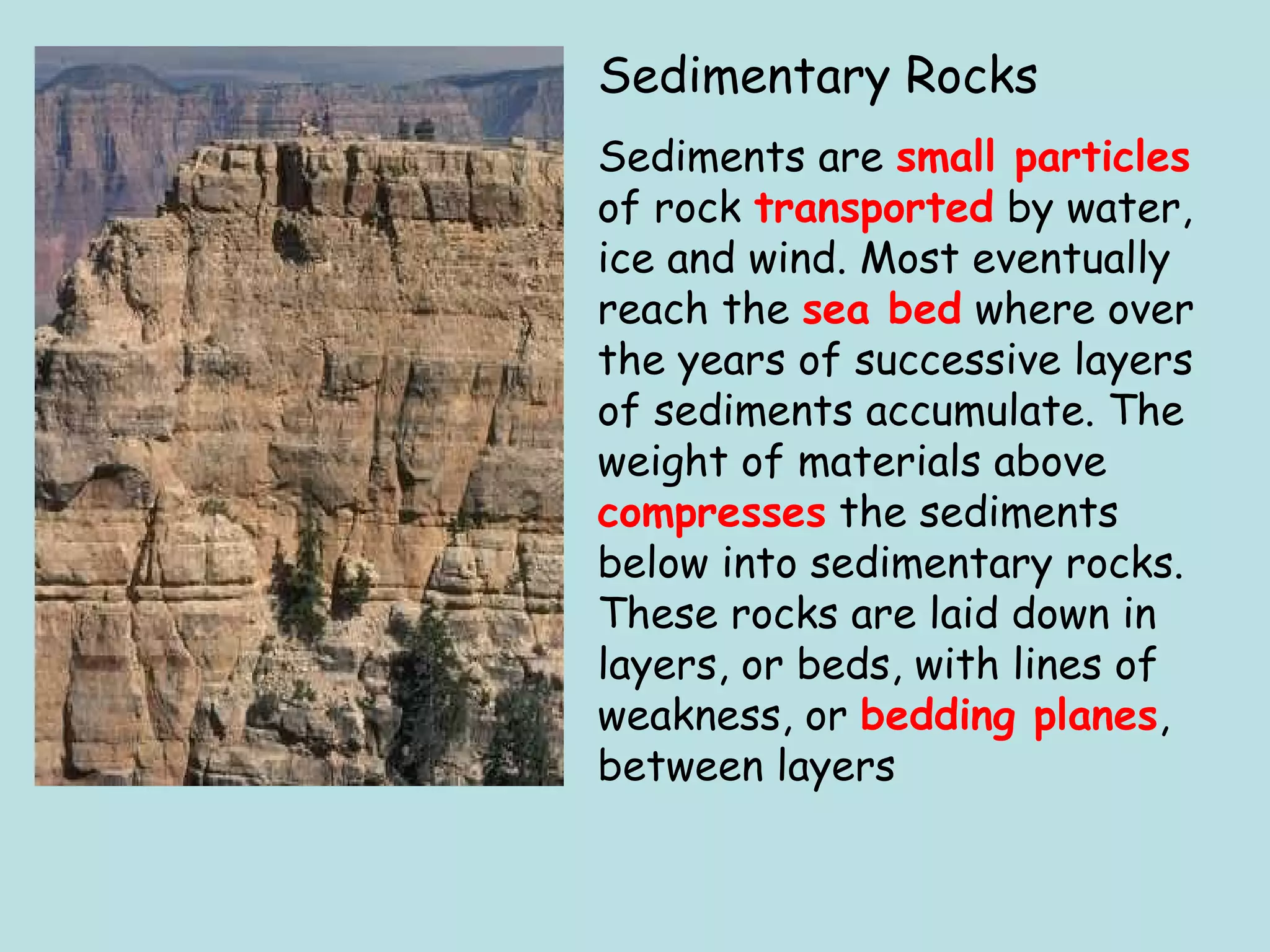 Sedimentary Rocks

Sediments are small particles of rock transported by water, ice and wind. Most eventually reach the sea bed where over the years of successive layers of sediments accumulate. The weight of materials above compresses the sediments below into sedimentary rocks. These rocks are laid down in layers, or beds, with lines of weakness, or bedding planes, between layers